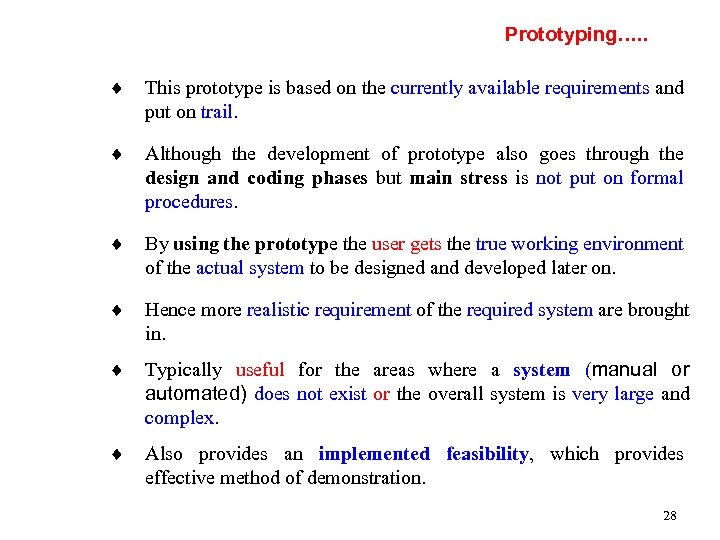 Prototyping.....

♦ This prototype is based on the currently available requirements and put on trail.

♦ Although the development of prototype also goes through the design and coding phases but main stress is not put on formal procedures.

♦ By using the prototype the user gets the true working environment of the actual system to be designed and developed later on.

♦ Hence more realistic requirement of the required system are brought in.

♦ Typically useful for the areas where a system (manual or automated) does not exist or the overall system is very large and complex.

♦ Also provides an implemented feasibility, which provides effective method of demonstration.

28